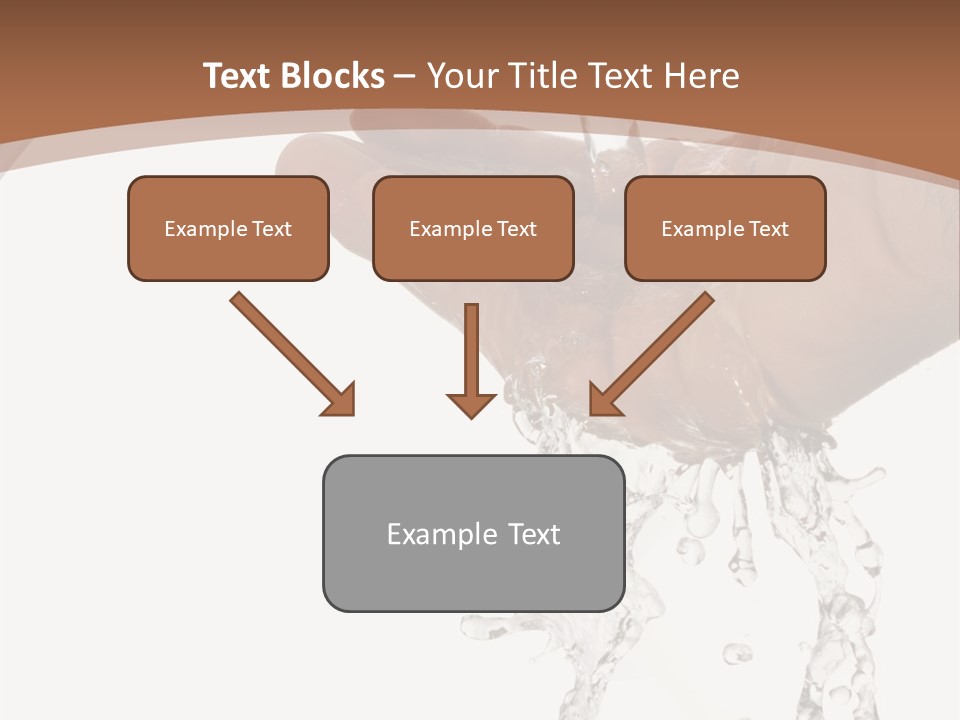 Text Blocks – Your Title Text Here

Example Text

Example Text

Example Text

Example Text